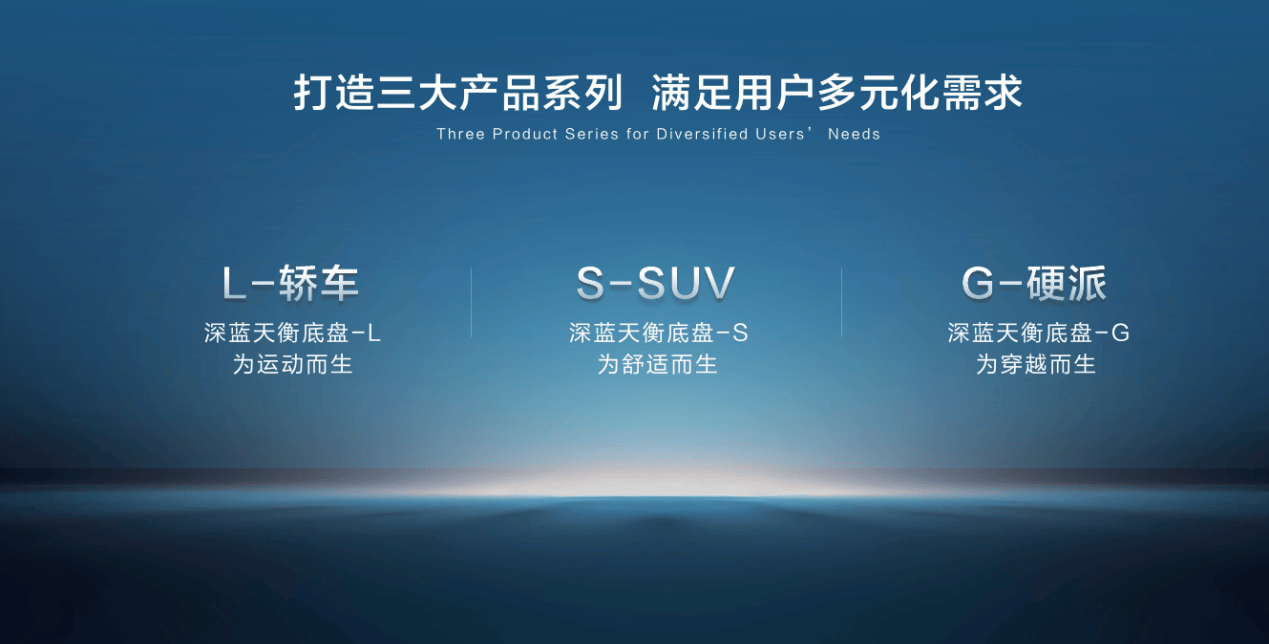 打造三大产品系列 满足用户多元化需求
Three Product Series for Diversified Users’ Needs

L-轿车
深蓝天衡底盘-L
为运动而生

S-SUV
深蓝天衡底盘-S
为舒适而生

G-硬派
深蓝天衡底盘-G
为穿越而生